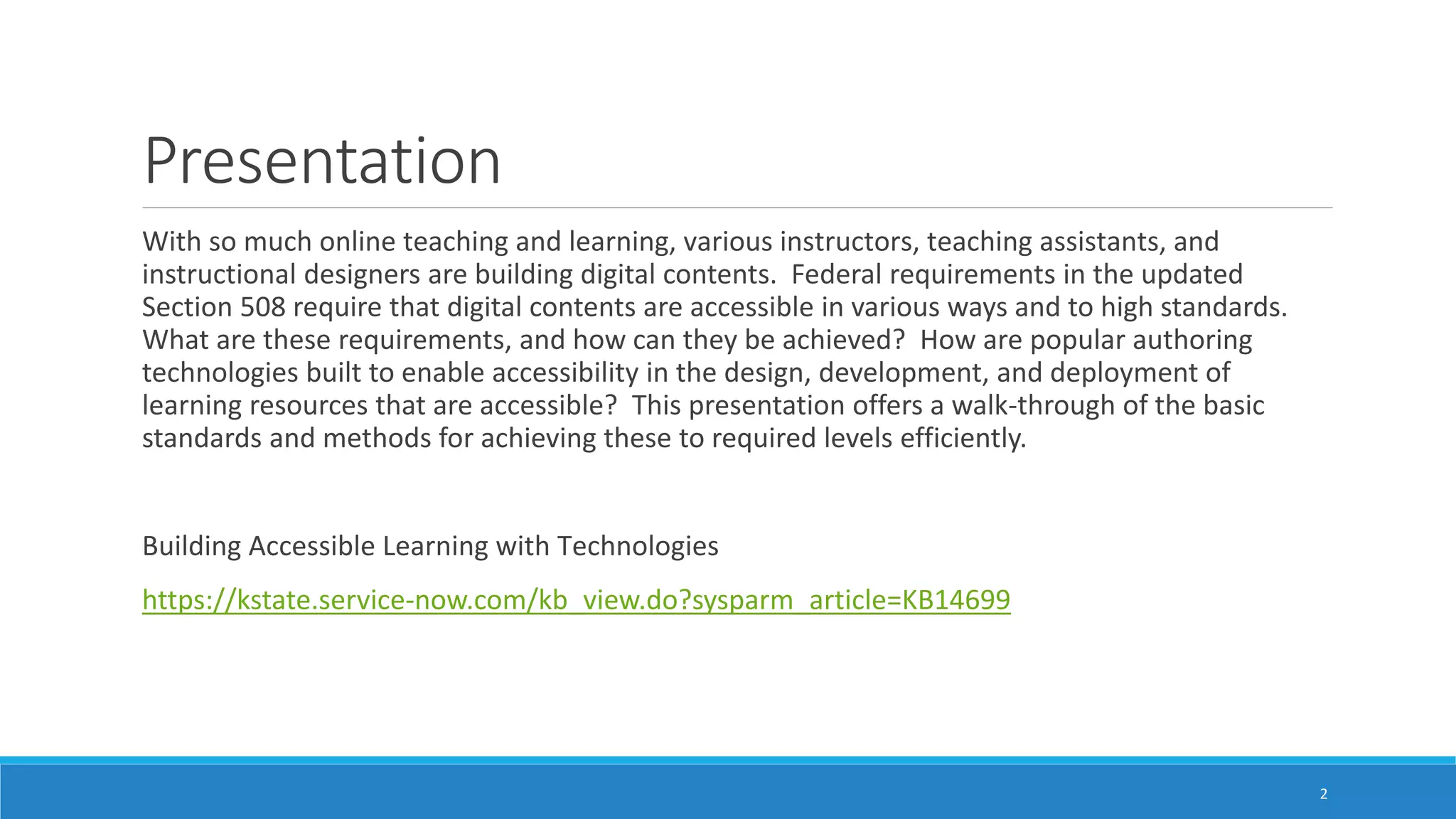 Presentation

With so much online teaching and learning, various instructors, teaching assistants, and instructional designers are building digital contents. Federal requirements in the updated Section 508 require that digital contents are accessible in various ways and to high standards. What are these requirements, and how can they be achieved? How are popular authoring technologies built to enable accessibility in the design, development, and deployment of learning resources that are accessible? This presentation offers a walk-through of the basic standards and methods for achieving these to required levels efficiently.

Building Accessible Learning with Technologies

https://kstate.service-now.com/kb_view.do?sysparm_article=KB14699

2